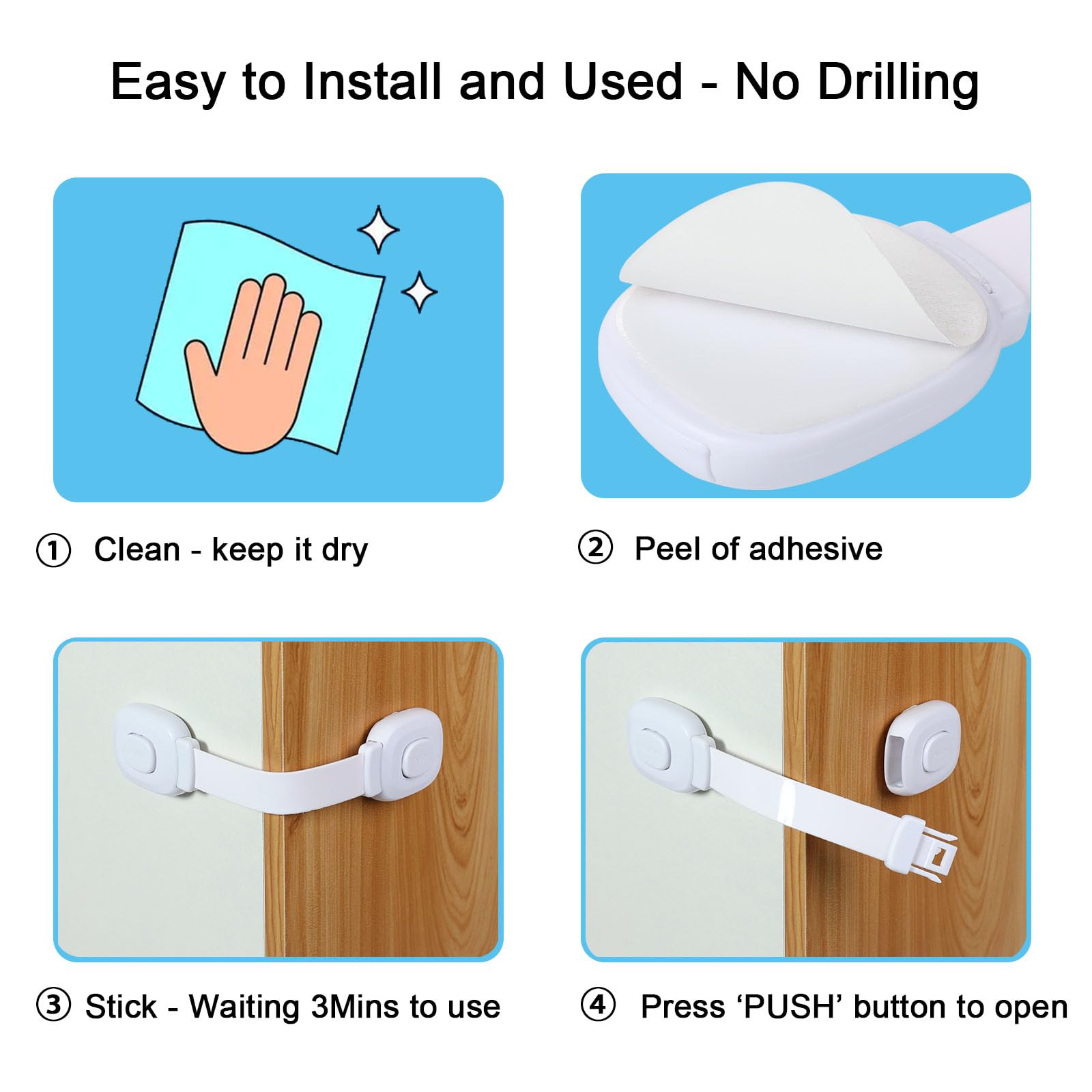 Easy to Install and Used - No Drilling

① Clean - keep it dry

② Peel of adhesive

③ Stick - Waiting 3Mins to use

④ Press ‘PUSH’ button to open